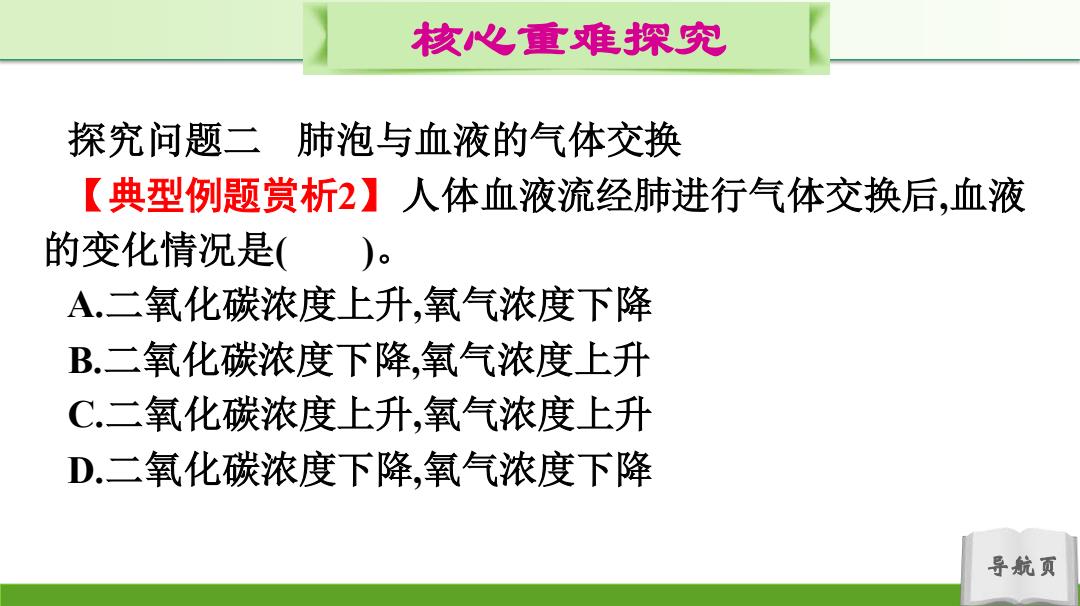 核心重难探究

探究问题二　肺泡与血液的气体交换

【典型例题赏析2】人体血液流经肺进行气体交换后,血液的变化情况是(　　)。

A.二氧化碳浓度上升,氧气浓度下降

B.二氧化碳浓度下降,氧气浓度上升

C.二氧化碳浓度上升,氧气浓度上升

D.二氧化碳浓度下降,氧气浓度下降

导航页